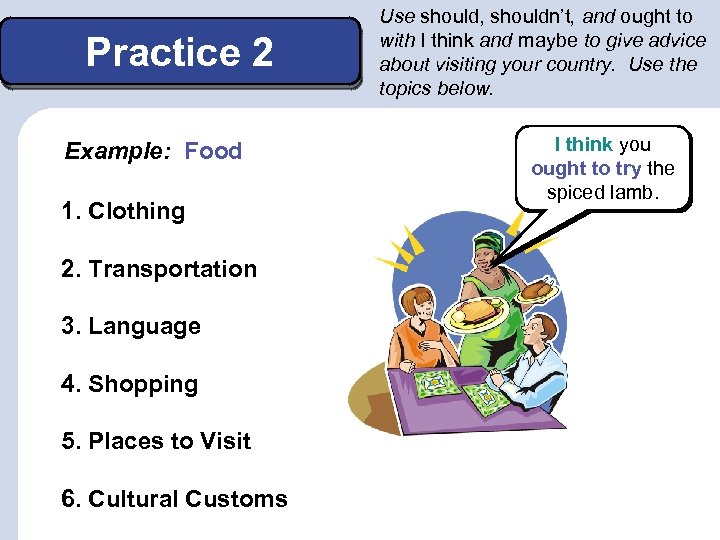 Practice 2

Use should, shouldn't, and ought to with I think and maybe to give advice about visiting your country. Use the topics below.

Example: Food

1. Clothing

2. Transportation

3. Language

4. Shopping

5. Places to Visit

6. Cultural Customs

I think you ought to try the spiced lamb.